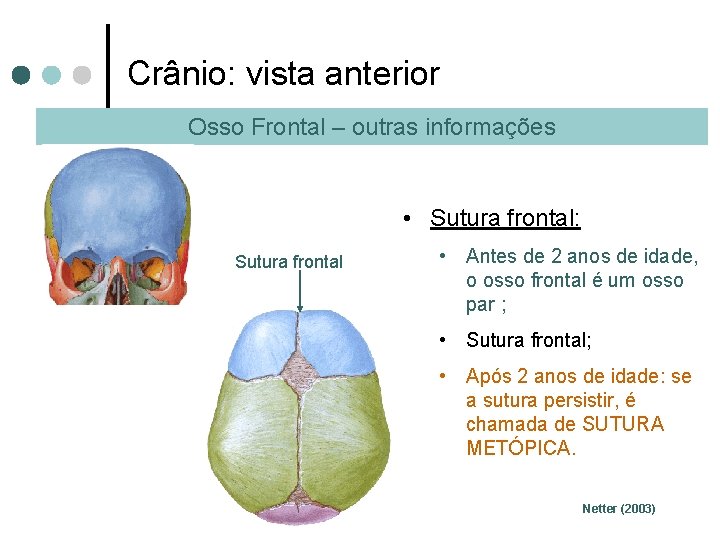 Crânio: vista anterior

Osso Frontal – outras informações

Sutura frontal

• Sutura frontal:

• Antes de 2 anos de idade, o osso frontal é um osso par ;

• Sutura frontal;

• Após 2 anos de idade: se a sutura persistir, é chamada de SUTURA METÓPICA.

Netter (2003)